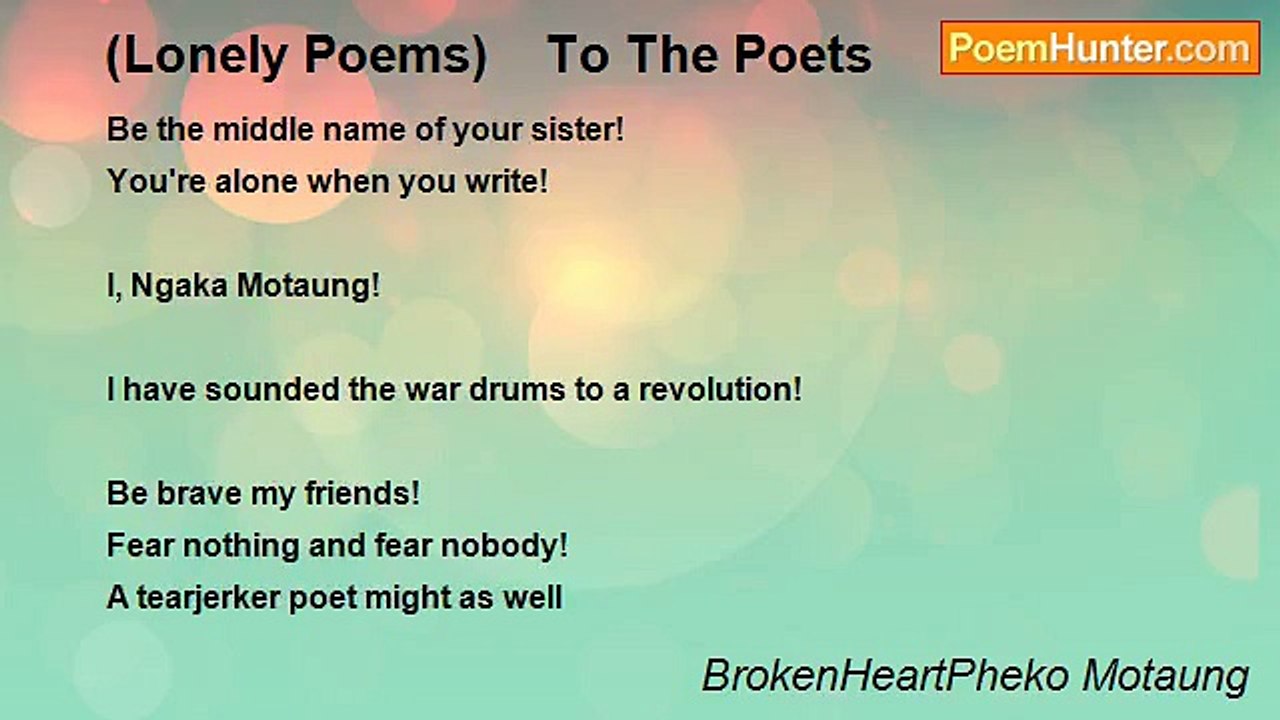 (Lonely Poems)    To The Poets

PoemHunter.com

Be the middle name of your sister!
You're alone when you write!

I, Ngaka Motaung!

I have sounded the war drums to a revolution!

Be brave my friends!
Fear nothing and fear nobody!
A tearjerker poet might as well

BrokenHeartPheko Motaung